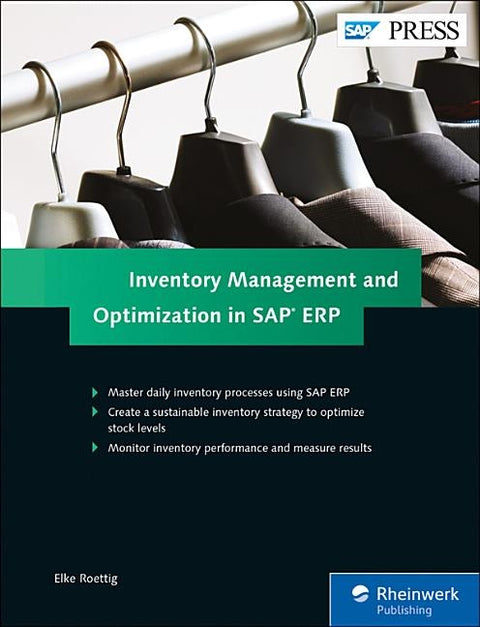 SAP PRESS

Inventory Management and Optimization in SAP® ERP

Master daily inventory processes using SAP ERP
Create a sustainable inventory strategy to optimize stock levels
Monitor inventory performance and measure results

Elke Roettig

Rheinwerk Publishing